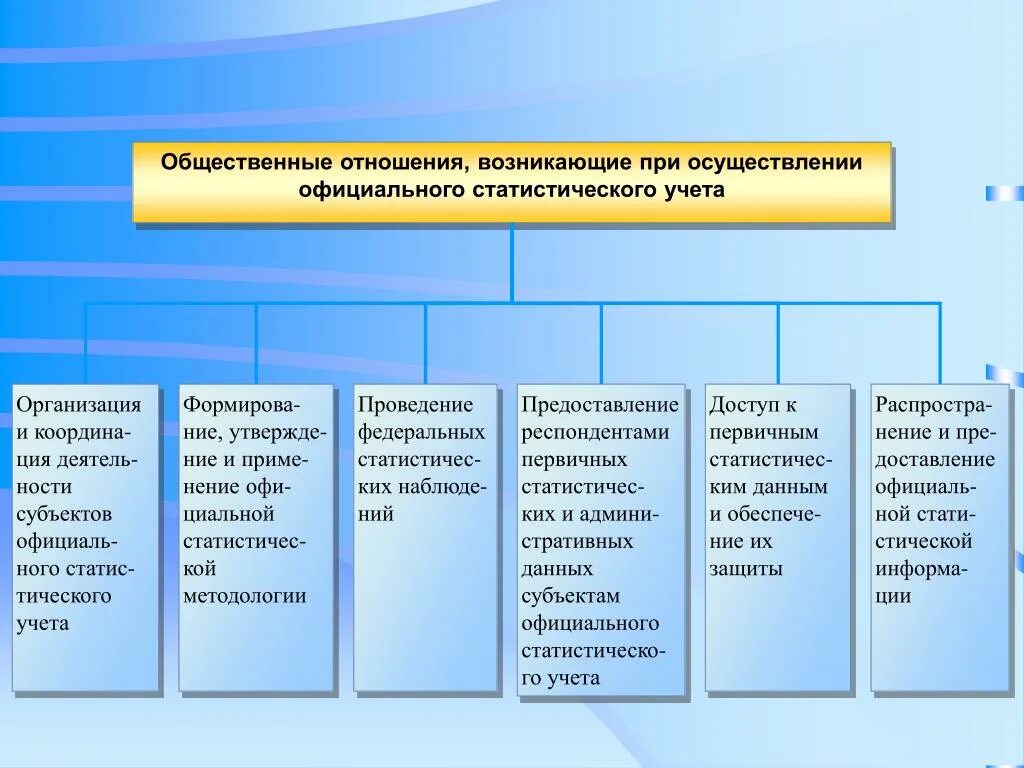 Общественные отношения, возникающие при осуществлении официального статистического учета

Организация и координация деятельности субъектов официального статистического учета

Формирование, утверждение и применение официальной статистической методологии

Проведение федеральных статистических наблюдений

Предоставление респондентами первичных статистических и административных данных субъектам официального статистического учета

Доступ к первичным статистическим данным и обеспечение их защиты

Распространение и предоставление официальной статистической информации